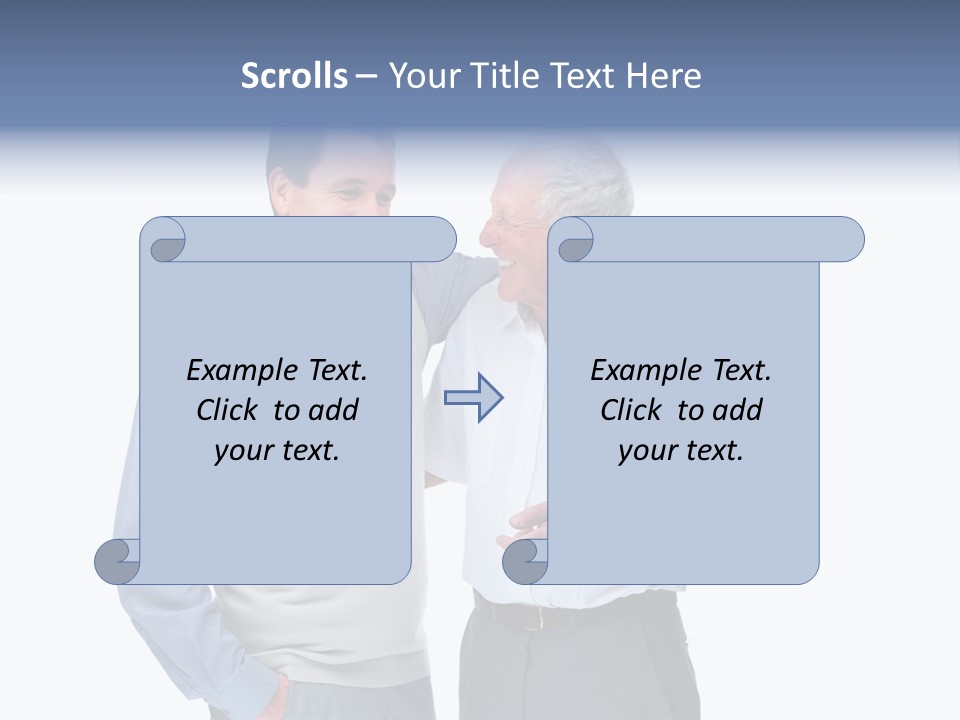 Scrolls – Your Title Text Here

Example Text. Click to add your text.

Example Text. Click to add your text.